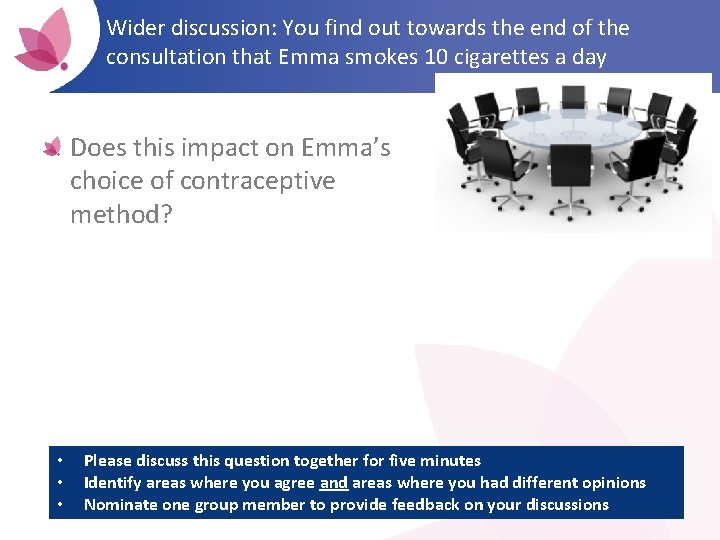 Wider discussion: You find out towards the end of the consultation that Emma smokes 10 cigarettes a day

Does this impact on Emma's choice of contraceptive method?

• Please discuss this question together for five minutes
• Identify areas where you agree and areas where you had different opinions
• Nominate one group member to provide feedback on your discussions